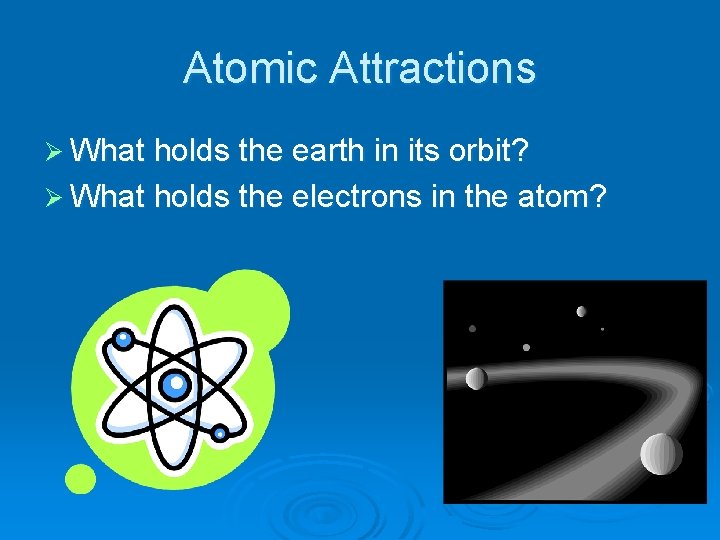 Atomic Attractions

➢ What holds the earth in its orbit?
➢ What holds the electrons in the atom?